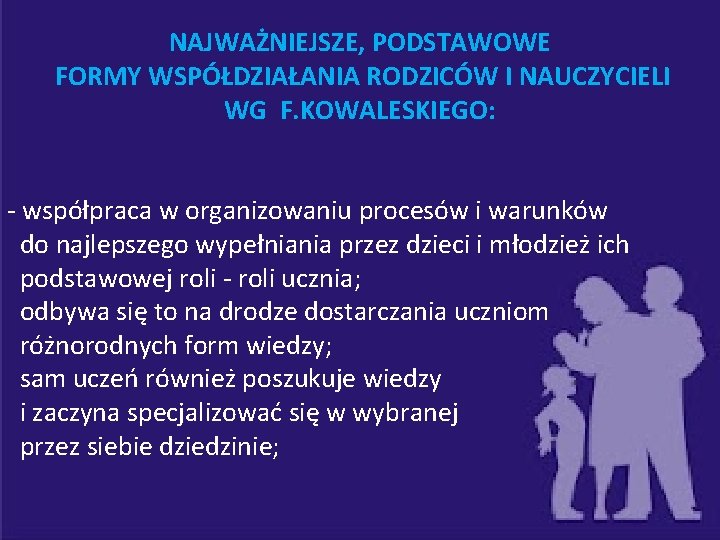 NAJWAŻNIEJSZE, PODSTAWOWE
FORMY WSPÓŁDZIAŁANIA RODZICÓW I NAUCZYCIELI
WG F.KOWALESKIEGO:

- współpraca w organizowaniu procesów i warunków do najlepszego wypełniania przez dzieci i młodzież ich podstawowej roli - roli ucznia;
odbywa się to na drodze dostarczania uczniom różnorodnych form wiedzy;
sam uczeń również poszukuje wiedzy i zaczyna specjalizować się w wybranej przez siebie dziedzinie;